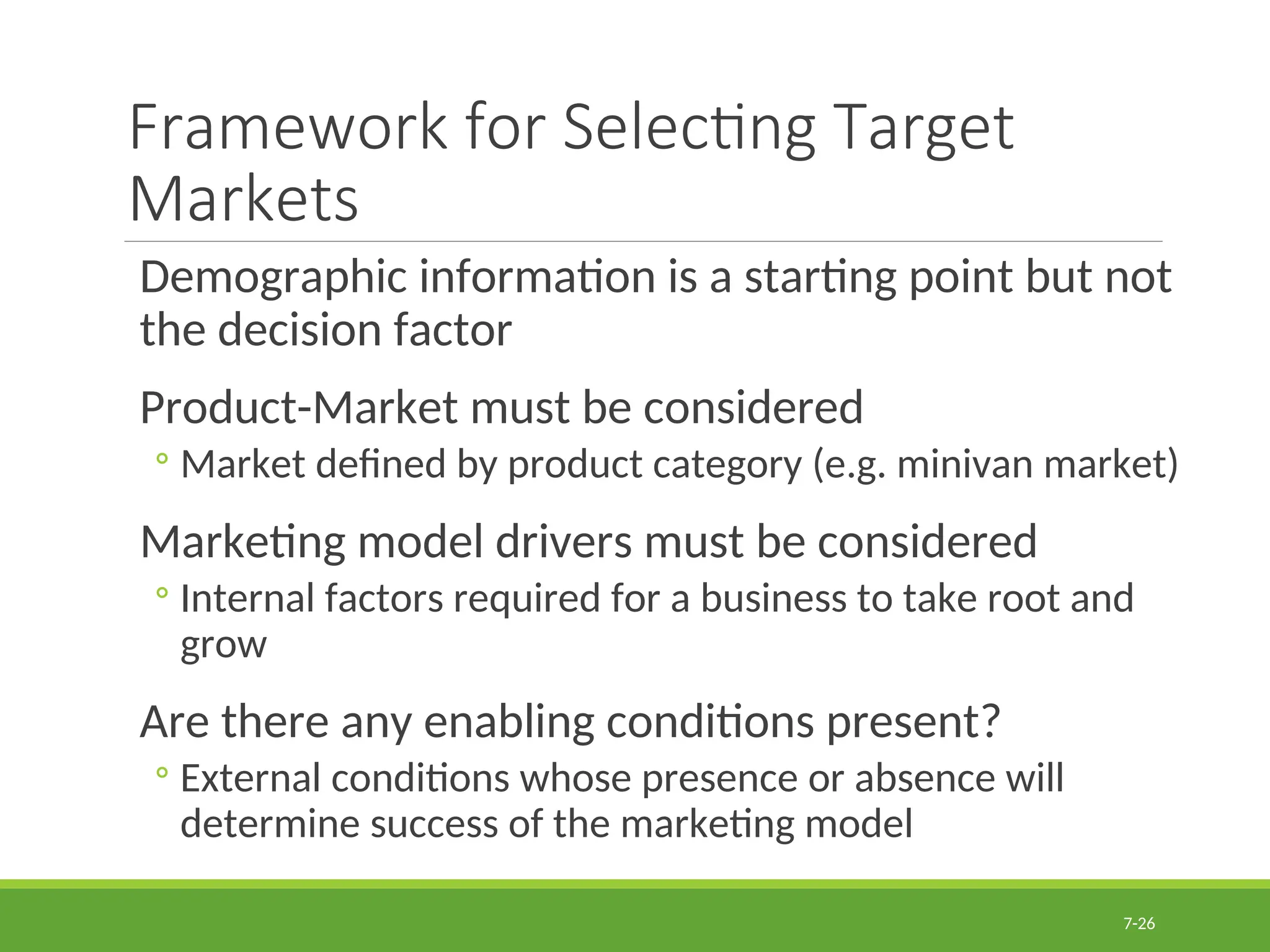 Framework for Selecting Target Markets

Demographic information is a starting point but not the decision factor

Product-Market must be considered

◦ Market defined by product category (e.g. minivan market)

Marketing model drivers must be considered

◦ Internal factors required for a business to take root and grow

Are there any enabling conditions present?

◦ External conditions whose presence or absence will determine success of the marketing model

7-26